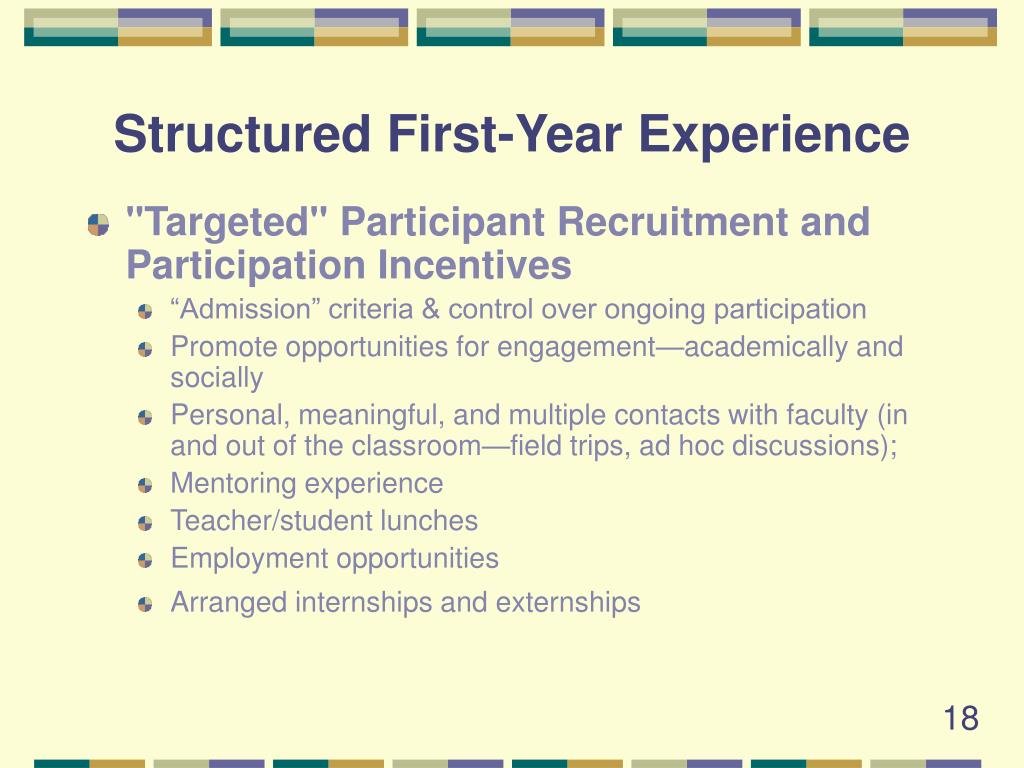 Structured First-Year Experience

"Targeted" Participant Recruitment and Participation Incentives

“Admission” criteria & control over ongoing participation

Promote opportunities for engagement—academically and socially

Personal, meaningful, and multiple contacts with faculty (in and out of the classroom—field trips, ad hoc discussions);

Mentoring experience

Teacher/student lunches

Employment opportunities

Arranged internships and externships

18